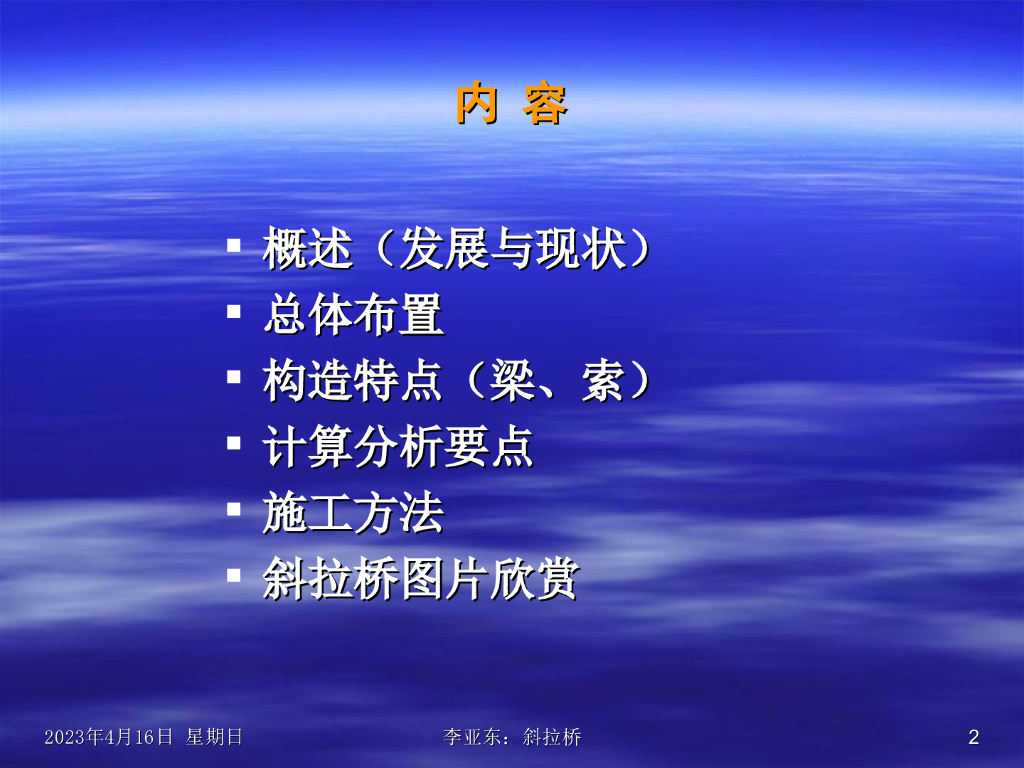 内 容

• 概述（发展与现状）
• 总体布置
• 构造特点（梁、索）
• 计算分析要点
• 施工方法
• 斜拉桥图片欣赏

2023年4月16日 星期日

李亚东：斜拉桥

2